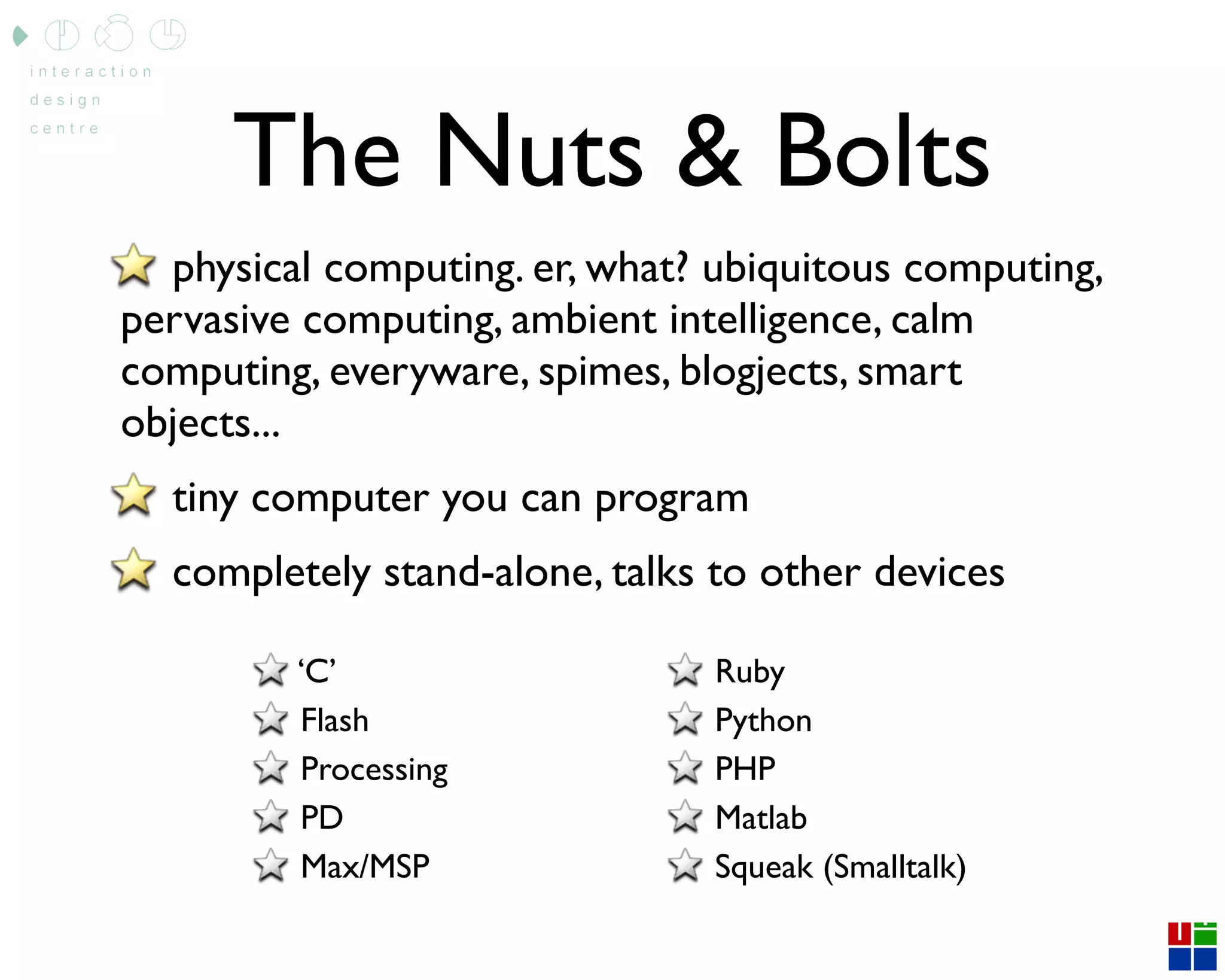 interaction
design
centre

The Nuts & Bolts

physical computing. er, what? ubiquitous computing, pervasive computing, ambient intelligence, calm computing, everyware, spimes, blogjects, smart objects...

tiny computer you can program

completely stand-alone, talks to other devices

‘C’
Flash
Processing
PD
Max/MSP

Ruby
Python
PHP
Matlab
Squeak (Smalltalk)